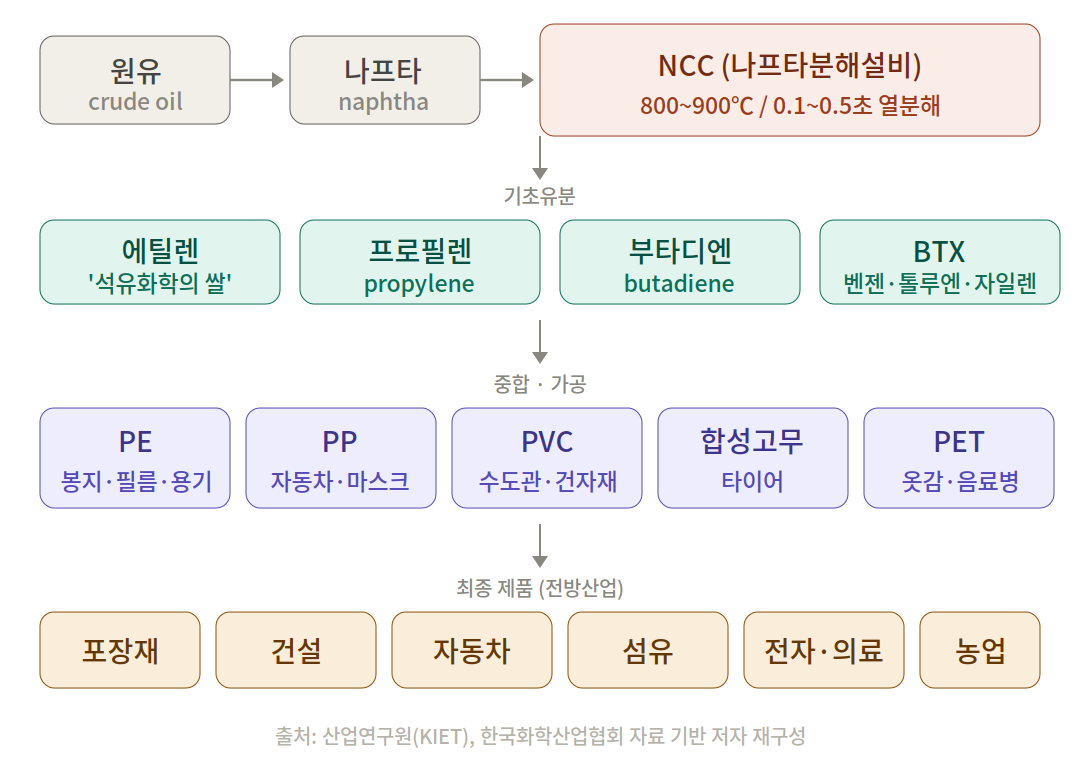 원유
crude oil

나프타
naphtha

NCC (나프타분해설비)
800~900℃ / 0.1~0.5초 열분해

기초유분

에틸렌
'석유화학의 쌀'

프로필렌
propylene

부타디엔
butadiene

BTX
벤젠·톨루엔·자일렌

중합 · 가공

PE
봉지·필름·용기

PP
자동차·마스크

PVC
수도관·건자재

합성고무
타이어

PET
옷감·음료병

최종 제품 (전방산업)

포장재

건설

자동차

섬유

전자·의료

농업

출처: 산업연구원(KIET), 한국화학산업협회 자료 기반 저자 재구성